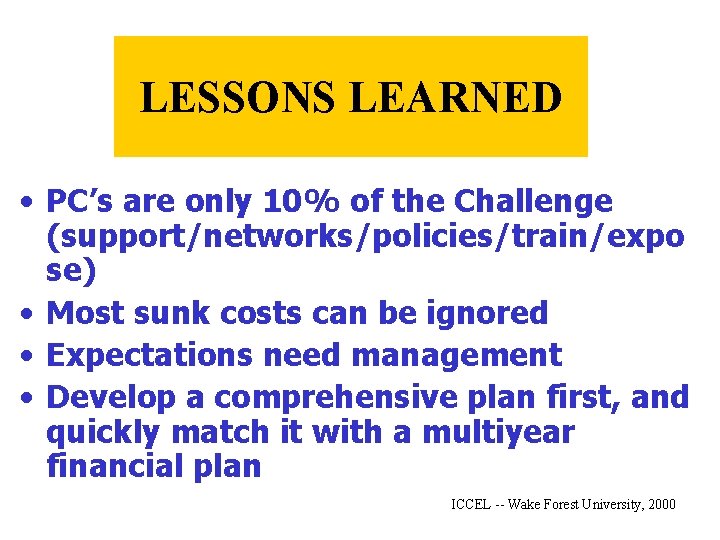 LESSONS LEARNED

• PC's are only 10% of the Challenge (support/networks/policies/train/expose)
• Most sunk costs can be ignored
• Expectations need management
• Develop a comprehensive plan first, and quickly match it with a multiyear financial plan

ICCEL -- Wake Forest University, 2000